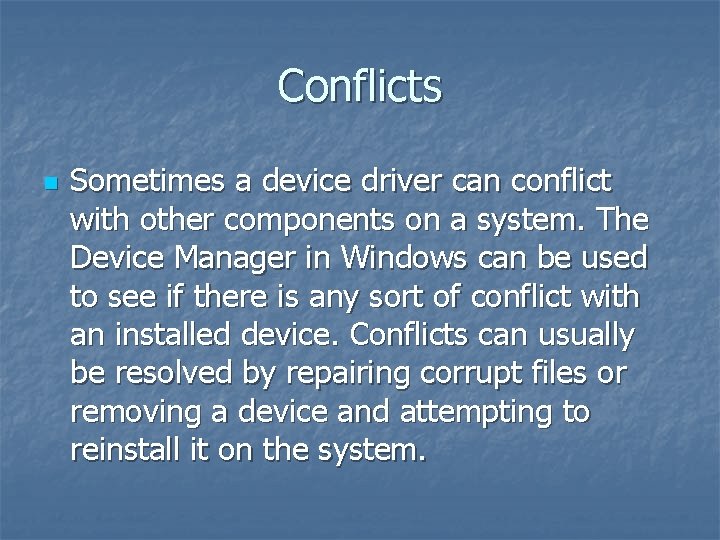 Conflicts

Sometimes a device driver can conflict with other components on a system. The Device Manager in Windows can be used to see if there is any sort of conflict with an installed device. Conflicts can usually be resolved by repairing corrupt files or removing a device and attempting to reinstall it on the system.